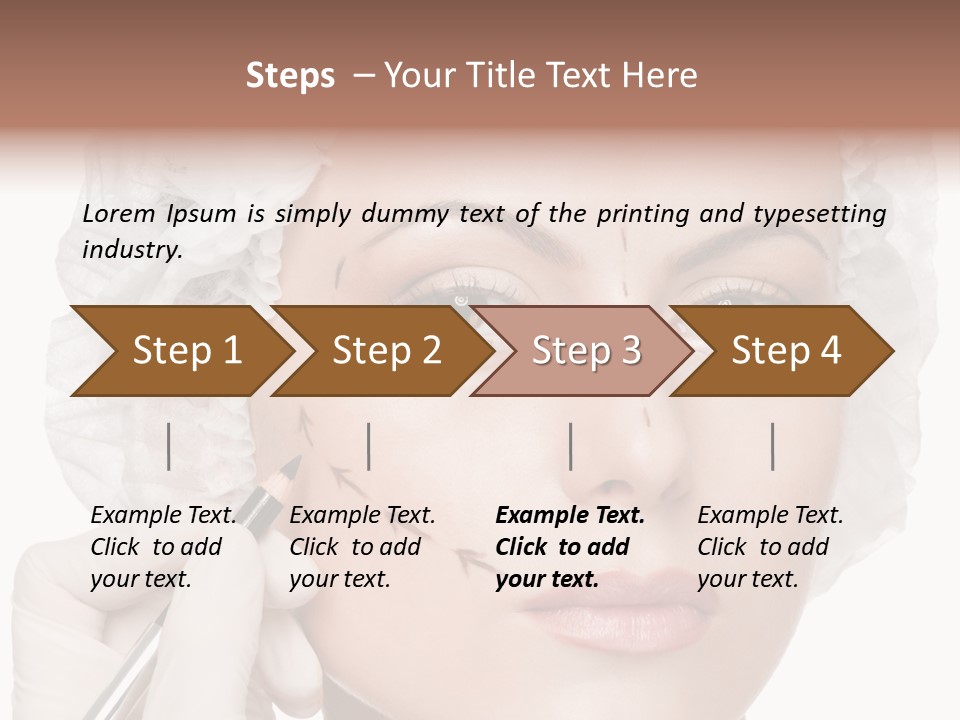 Steps – Your Title Text Here

Lorem Ipsum is simply dummy text of the printing and typesetting industry.

Step 1

Step 2

Step 3

Step 4

Example Text. Click to add your text.

Example Text. Click to add your text.

Example Text. Click to add your text.

Example Text. Click to add your text.